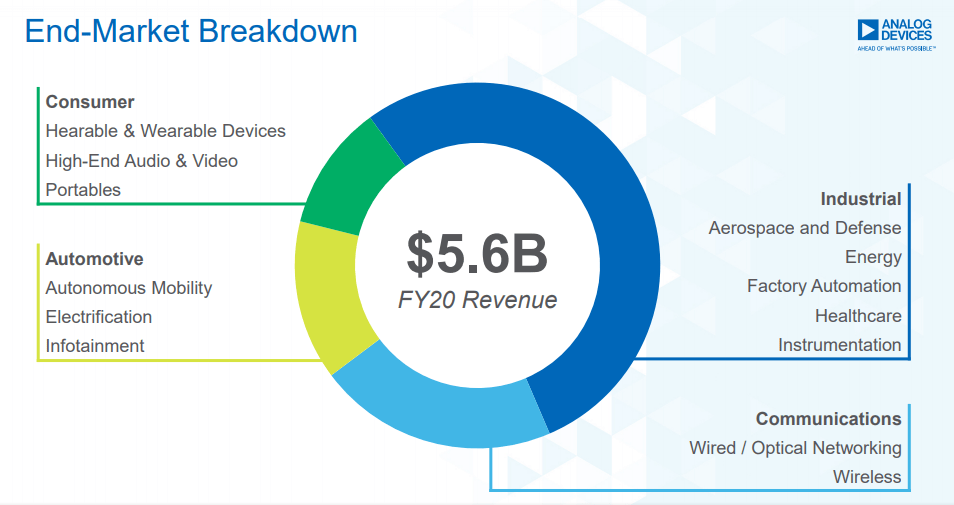 End-Market Breakdown

ANALOG DEVICES
AHEAD OF WHAT'S POSSIBLE™

Consumer
Hearable & Wearable Devices
High-End Audio & Video
Portables

Automotive
Autonomous Mobility
Electrification
Infotainment

$5.6B
FY20 Revenue

Industrial
Aerospace and Defense
Energy
Factory Automation
Healthcare
Instrumentation

Communications
Wired / Optical Networking
Wireless